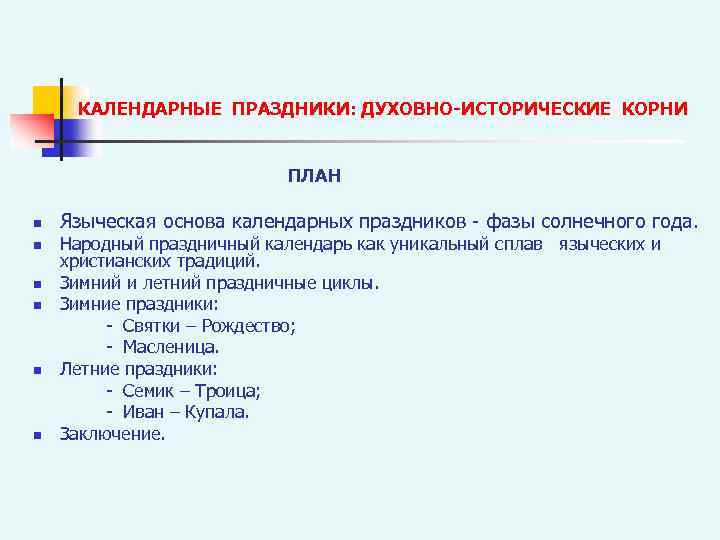 КАЛЕНДАРНЫЕ ПРАЗДНИКИ: ДУХОВНО-ИСТОРИЧЕСКИЕ КОРНИ

ПЛАН

- Языческая основа календарных праздников - фазы солнечного года.
- Народный праздничный календарь как уникальный сплав языческих и христианских традиций.
- Зимний и летний праздничные циклы.
- Зимние праздники:
  - Святки – Рождество;
  - Масленица.
- Летние праздники:
  - Семик – Троица;
  - Иван – Купала.
- Заключение.